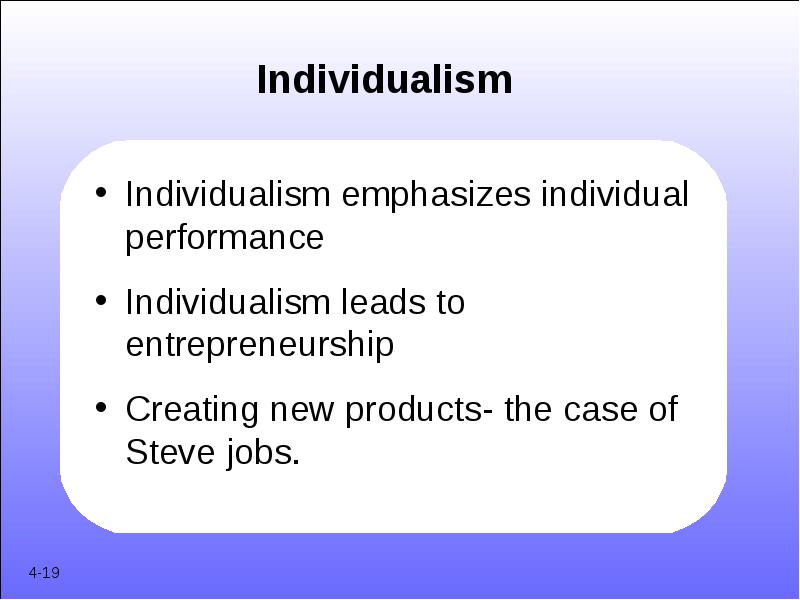 Individualism

• Individualism emphasizes individual performance

• Individualism leads to entrepreneurship

• Creating new products- the case of Steve jobs.

4-19